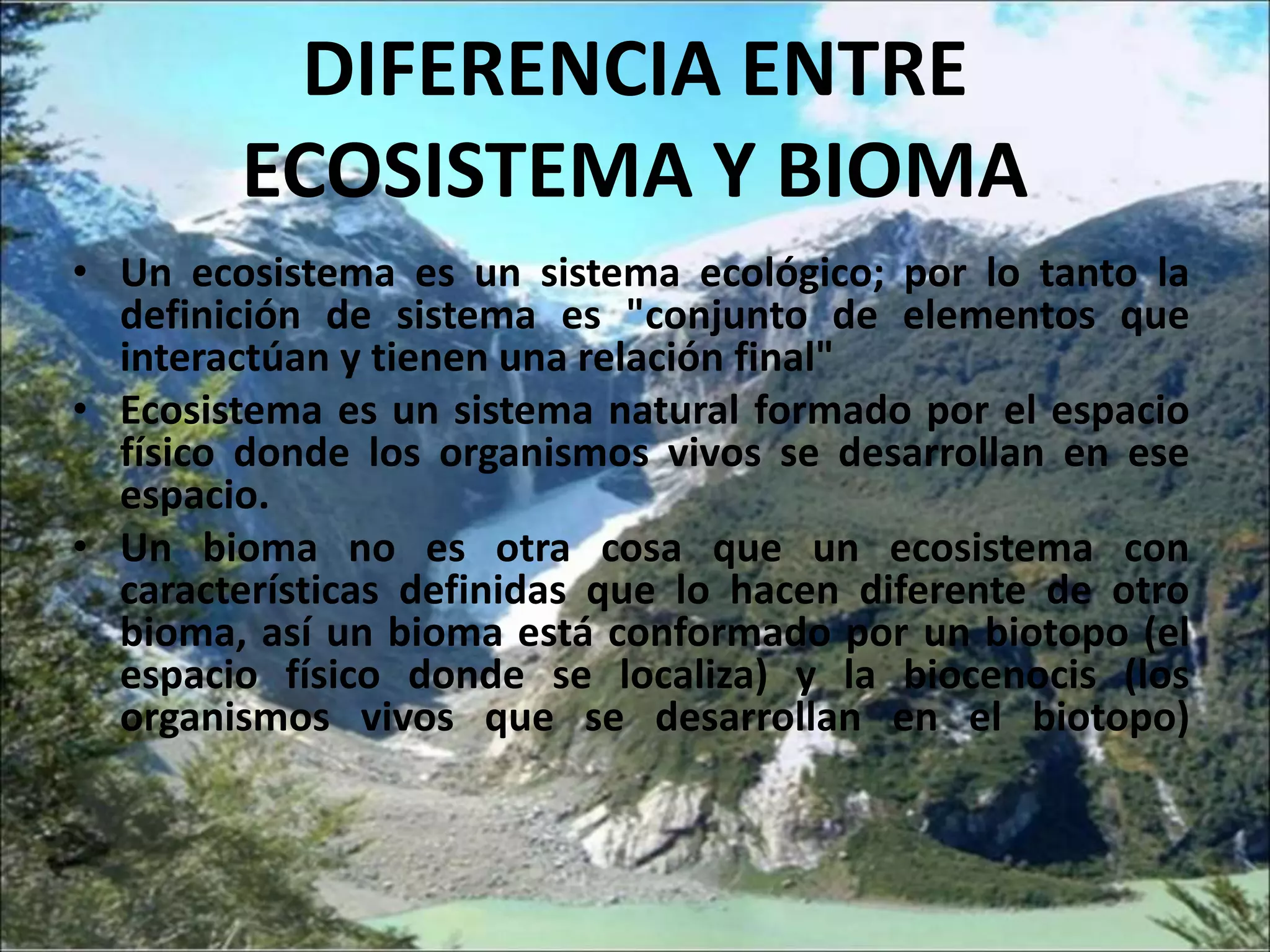 DIFERENCIA ENTRE ECOSISTEMA Y BIOMA

• Un ecosistema es un sistema ecológico; por lo tanto la definición de sistema es "conjunto de elementos que interactúan y tienen una relación final"

• Ecosistema es un sistema natural formado por el espacio físico donde los organismos vivos se desarrollan en ese espacio.

• Un bioma no es otra cosa que un ecosistema con características definidas que lo hacen diferente de otro bioma, así un bioma está conformado por un biotopo (el espacio físico donde se localiza) y la biocenocis (los organismos vivos que se desarrollan en el biotopo)